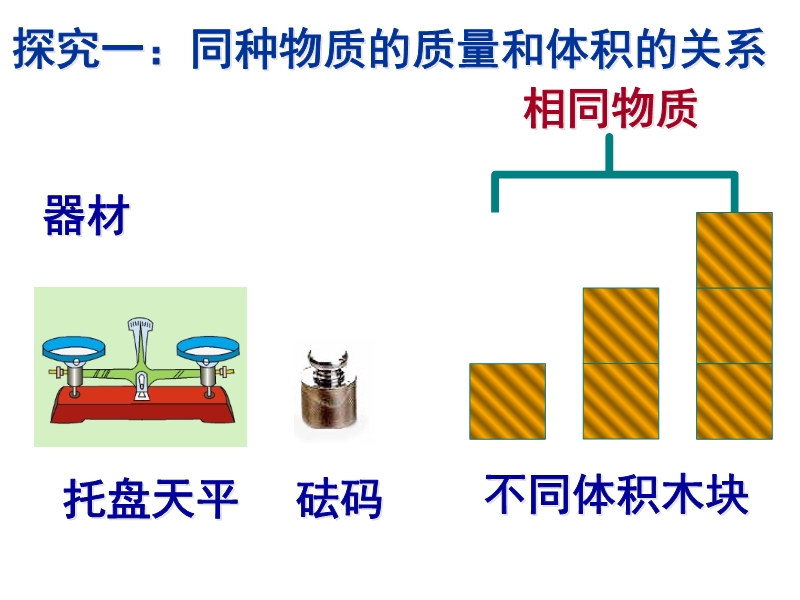 探究一：同种物质的质量和体积的关系

相同物质

器材

托盘天平　砝码　不同体积木块